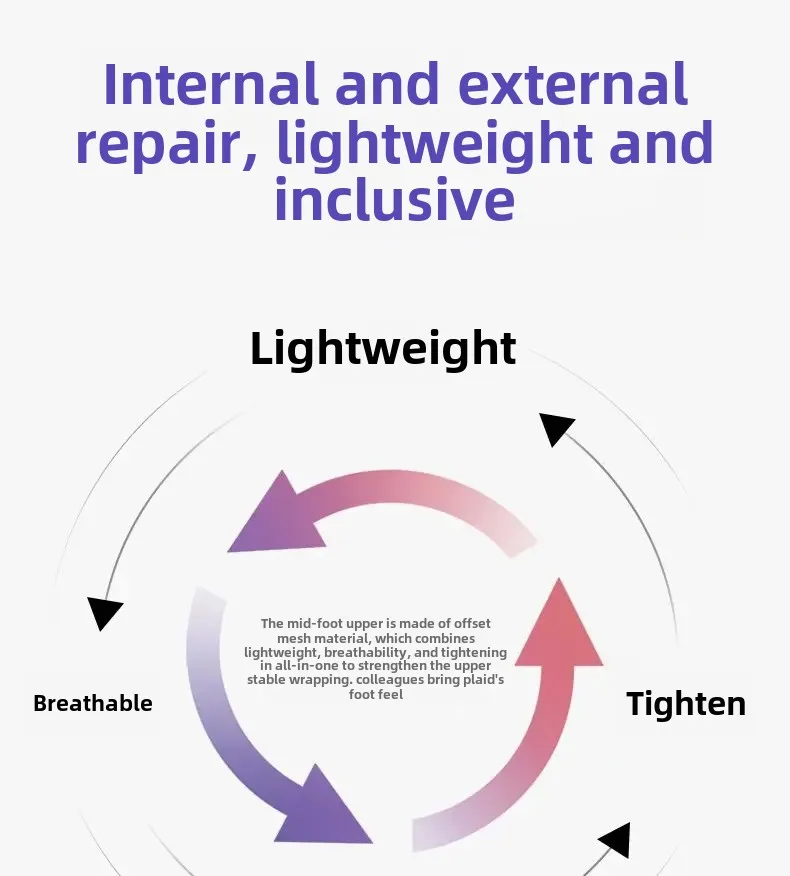 Internal and external repair, lightweight and inclusive

Lightweight

The mid-foot upper is made of offset mesh material, which combines lightweight, breathability, and tightening in all-in-one to strengthen the upper stable wrapping. colleagues bring plaid's foot feel

Breathable

Tighten